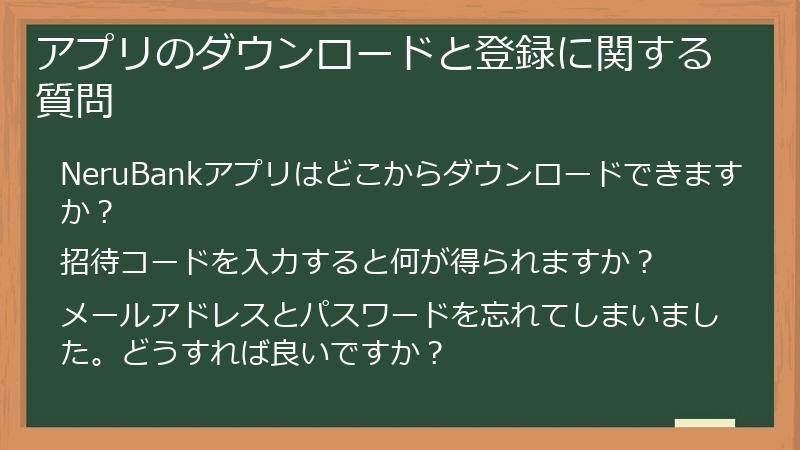 アプリのダウンロードと登録に関する質問

NeruBankアプリはどこからダウンロードできますか？

招待コードを入力すると何が得られますか？

メールアドレスとパスワードを忘れてしまいました。どうすれば良いですか？